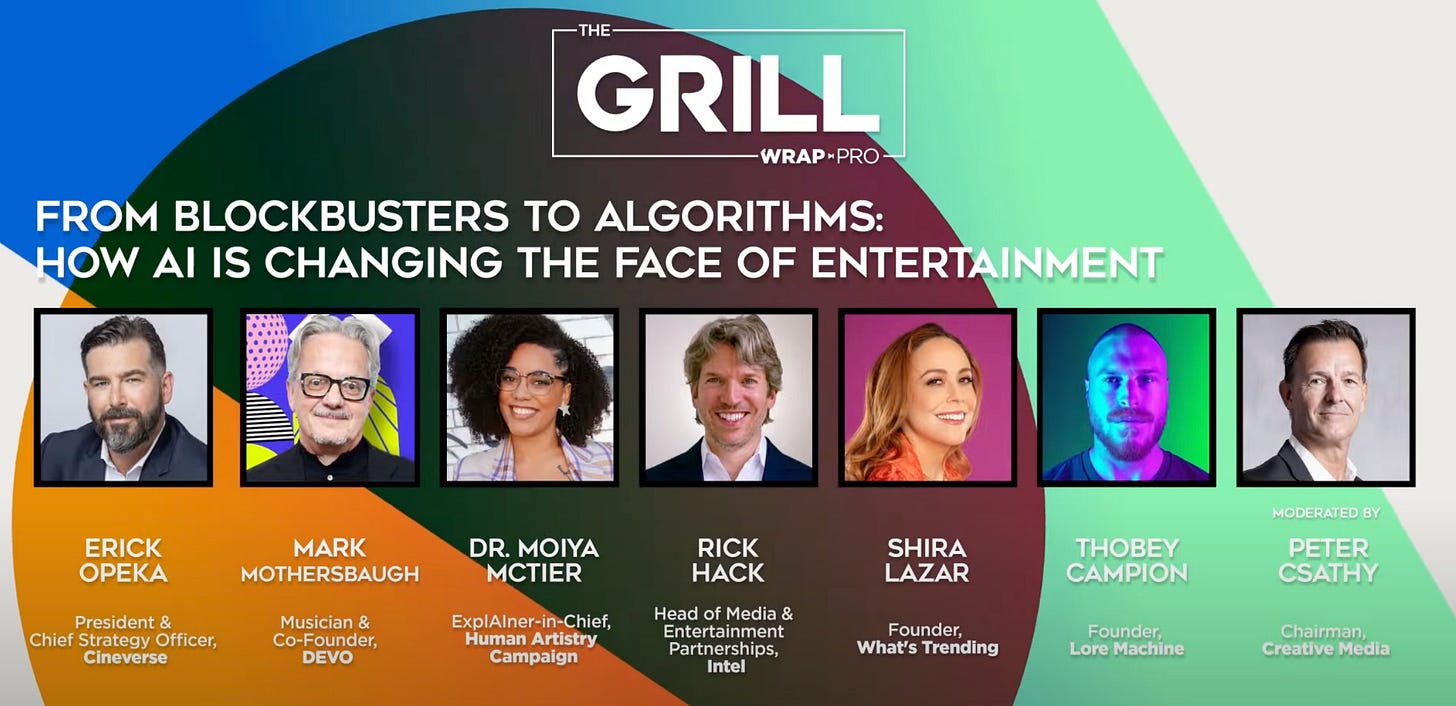 THE GRILL WRAP PRO

FROM BLOCKBUSTERS TO ALGORITHMS: HOW AI IS CHANGING THE FACE OF ENTERTAINMENT

ERICK OPEKA
President & Chief Strategy Officer, Cineverse

MARK MOTHERSBAUGH
Musician & Co-Founder, DEVO

DR. MOIYA MCTIER
ExplAIner-in-Chief, Human Artistry Campaign

RICK HACK
Head of Media & Entertainment Partnerships, Intel

SHIRA LAZAR
Founder, What's Trending

THOBEY CAMPION
Founder, Lore Machine

MODERATED BY
PETER CSATHY
Chairman, Creative Media